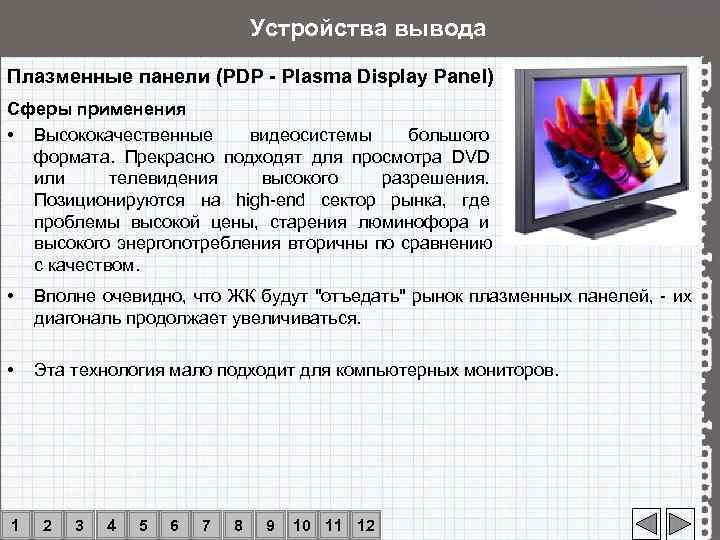 Устройства вывода

Плазменные панели (PDP - Plasma Display Panel)

Сферы применения

• Высококачественные видеосистемы большого формата. Прекрасно подходят для просмотра DVD или телевидения высокого разрешения. Позиционируются на high-end сектор рынка, где проблемы высокой цены, старения люминофора и высокого энергопотребления вторичны по сравнению с качеством.

• Вполне очевидно, что ЖК будут "отъедать" рынок плазменных панелей, - их диагональ продолжает увеличиваться.

• Эта технология мало подходит для компьютерных мониторов.

1 2 3 4 5 6 7 8 9 10 11 12